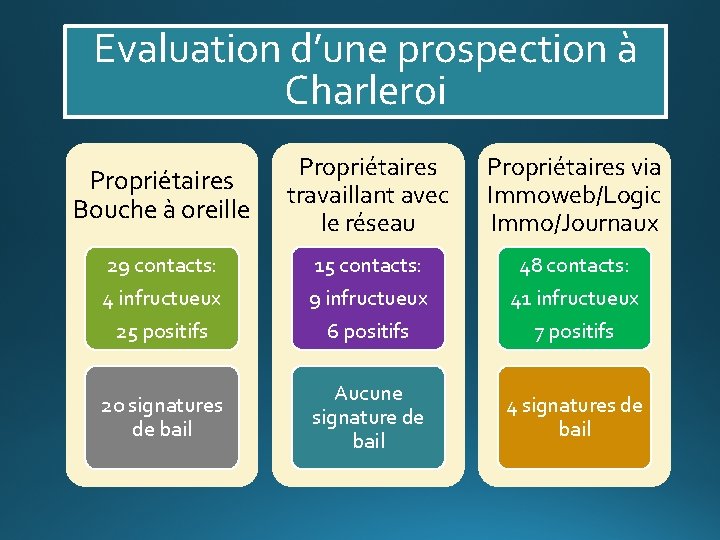 Evaluation d’une prospection à Charleroi

Propriétaires Bouche à oreille

29 contacts:
4 infructueux
25 positifs

20 signatures de bail

Propriétaires travaillant avec le réseau

15 contacts:
9 infructueux
6 positifs

Aucune signature de bail

Propriétaires via Immoweb/Logic Immo/Journaux

48 contacts:
41 infructueux
7 positifs

4 signatures de bail